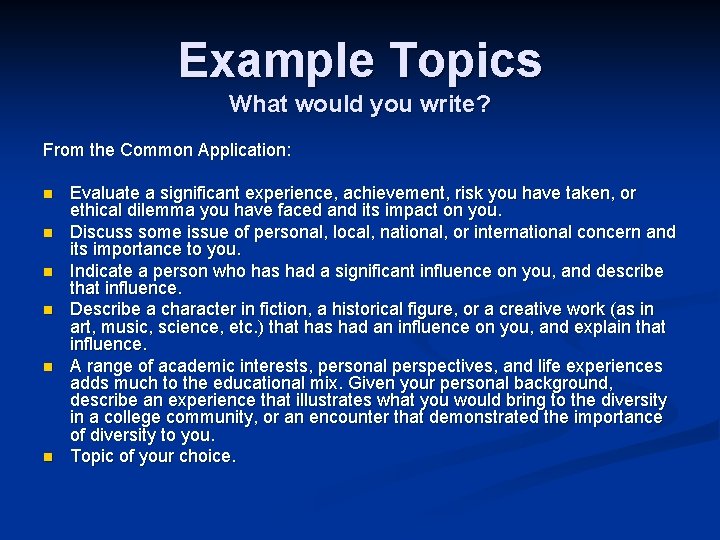 Example Topics
What would you write?

From the Common Application:

- Evaluate a significant experience, achievement, risk you have taken, or ethical dilemma you have faced and its impact on you.
- Discuss some issue of personal, local, national, or international concern and its importance to you.
- Indicate a person who has had a significant influence on you, and describe that influence.
- Describe a character in fiction, a historical figure, or a creative work (as in art, music, science, etc.) that has had an influence on you, and explain that influence.
- A range of academic interests, personal perspectives, and life experiences adds much to the educational mix. Given your personal background, describe an experience that illustrates what you would bring to the diversity in a college community, or an encounter that demonstrated the importance of diversity to you.
- Topic of your choice.